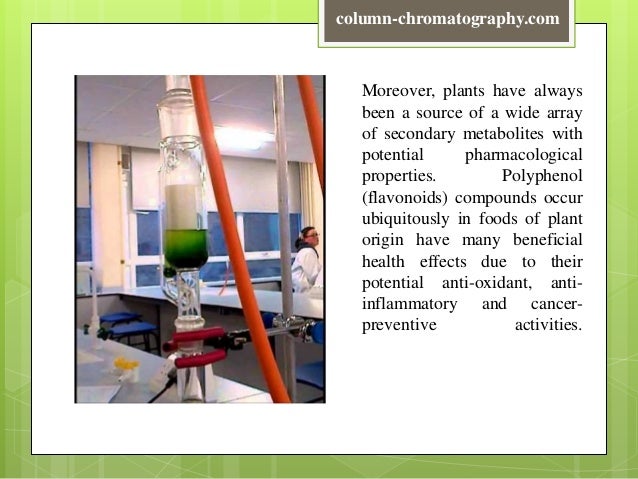 column-chromatography.com

Moreover, plants have always been a source of a wide array of secondary metabolites with potential pharmacological properties. Polyphenol (flavonoids) compounds occur ubiquitously in foods of plant origin have many beneficial health effects due to their potential anti-oxidant, anti-inflammatory and cancer-preventive activities.